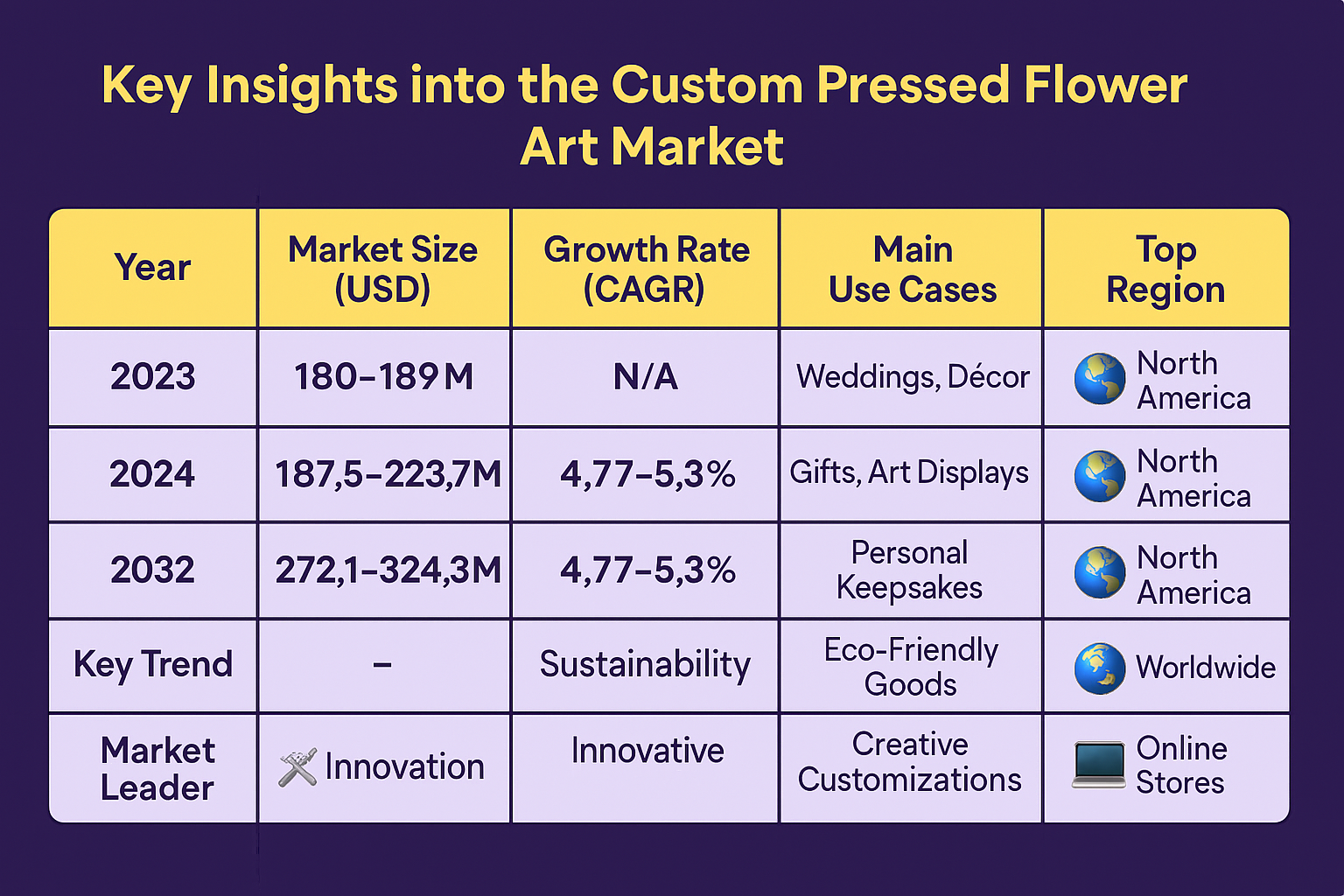 Key Insights into the Custom Pressed Flower Art Market

| Year | Market Size (USD) | Growth Rate (CAGR) | Main Use Cases | Top Region |
|---|---|---|---|---|
| 2023 | 180–189 M | N/A | Weddings, Décor | North America |
| 2024 | 187,5–223,7M | 4,77–5,3% | Gifts, Art Displays | North America |
| 2032 | 272,1–324,3M | 4,77–5,3% | Personal Keepsakes | North America |
| Key Trend | – | Sustainability | Eco-Friendly Goods | Worldwide |
| Market Leader | Innovation | Innovative | Creative Customizations | Online Stores |